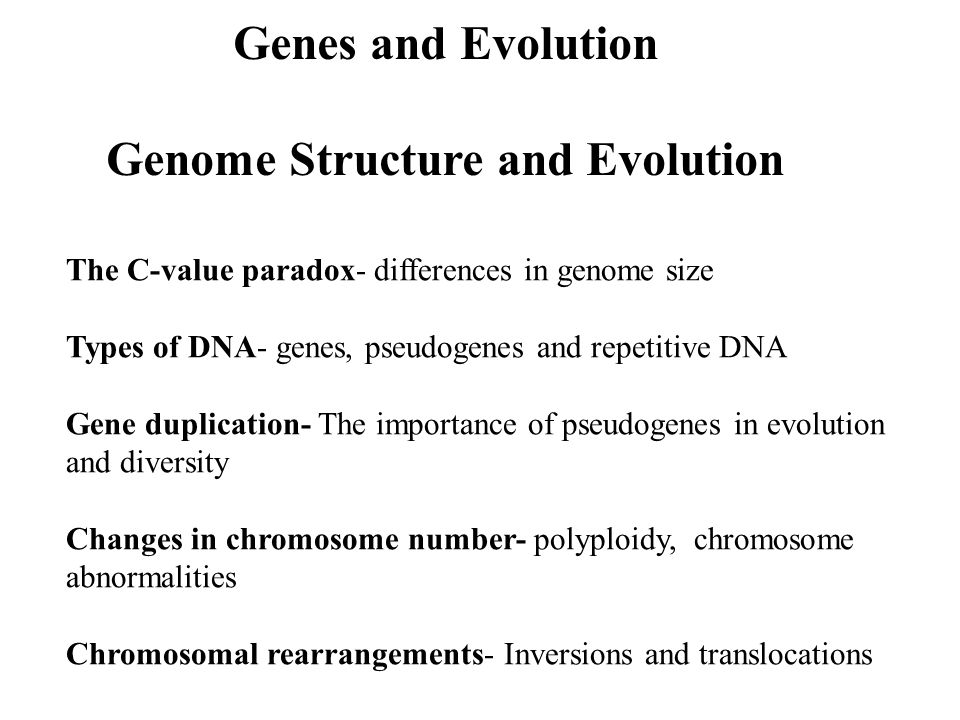 Genes and Evolution

Genome Structure and Evolution

The C-value paradox- differences in genome size

Types of DNA- genes, pseudogenes and repetitive DNA

Gene duplication- The importance of pseudogenes in evolution and diversity

Changes in chromosome number- polyploidy, chromosome abnormalities

Chromosomal rearrangements- Inversions and translocations